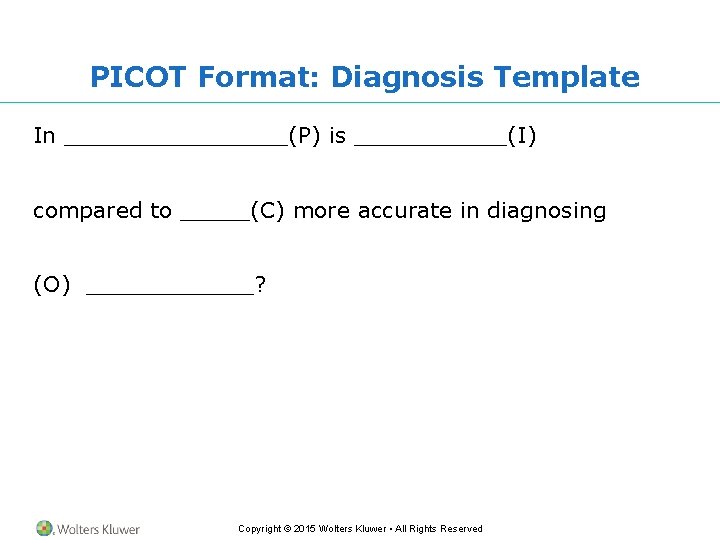 PICOT Format: Diagnosis Template

In ________________(P) is ___________(I)

compared to _____(C) more accurate in diagnosing

(O) ____________?

Wolters Kluwer

Copyright © 2015 Wolters Kluwer • All Rights Reserved